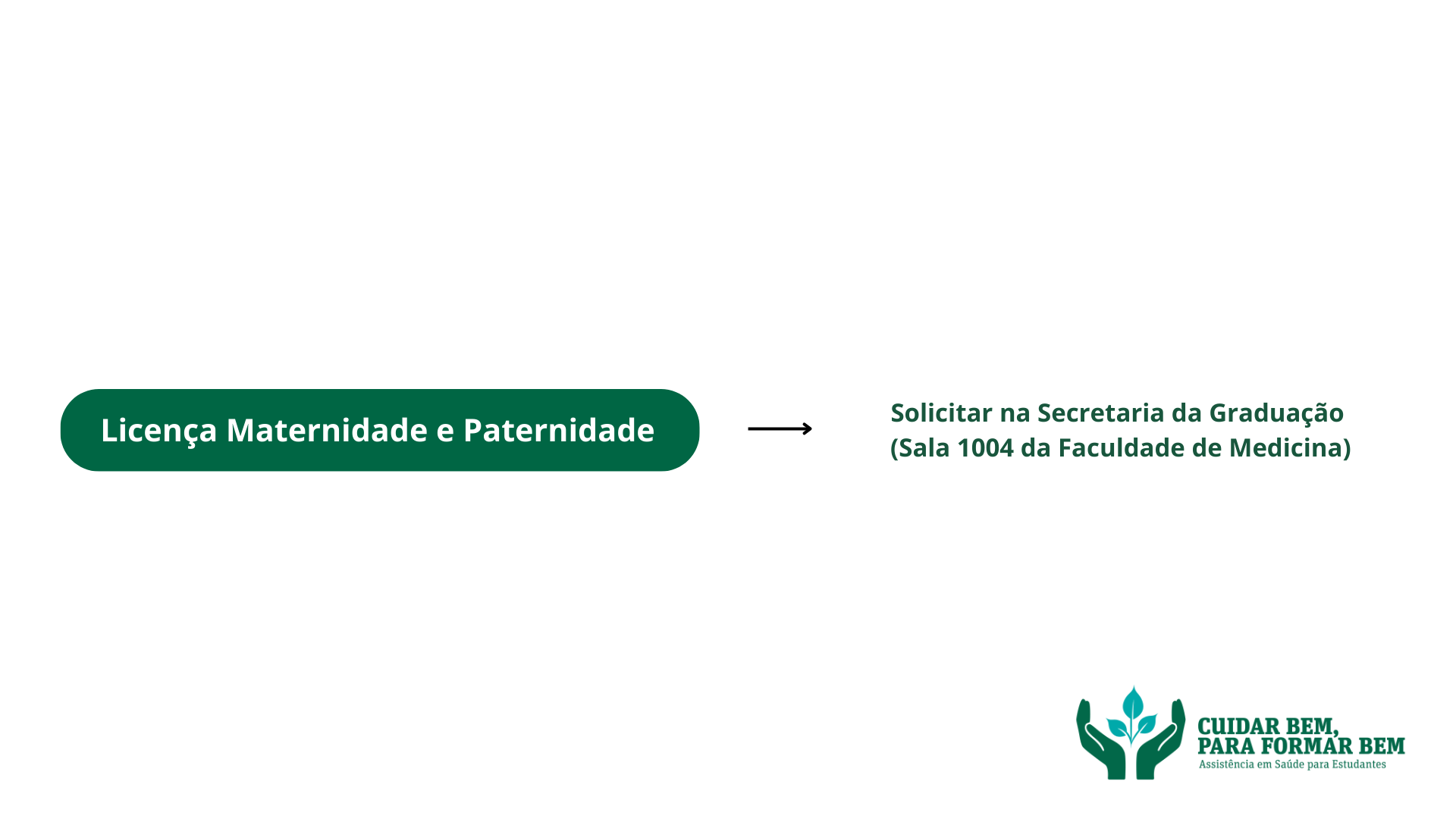 Licença Maternidade e Paternidade

Solicitar na Secretaria da Graduação
(Sala 1004 da Faculdade de Medicina)

CUIDAR BEM,
PARA FORMAR BEM
Assistência em Saúde para Estudantes